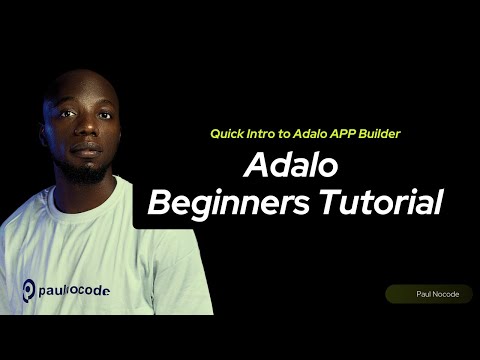 Quick Intro to Adalo APP Builder

Adalo Beginners Tutorial

paulnocode

Paul Nocode